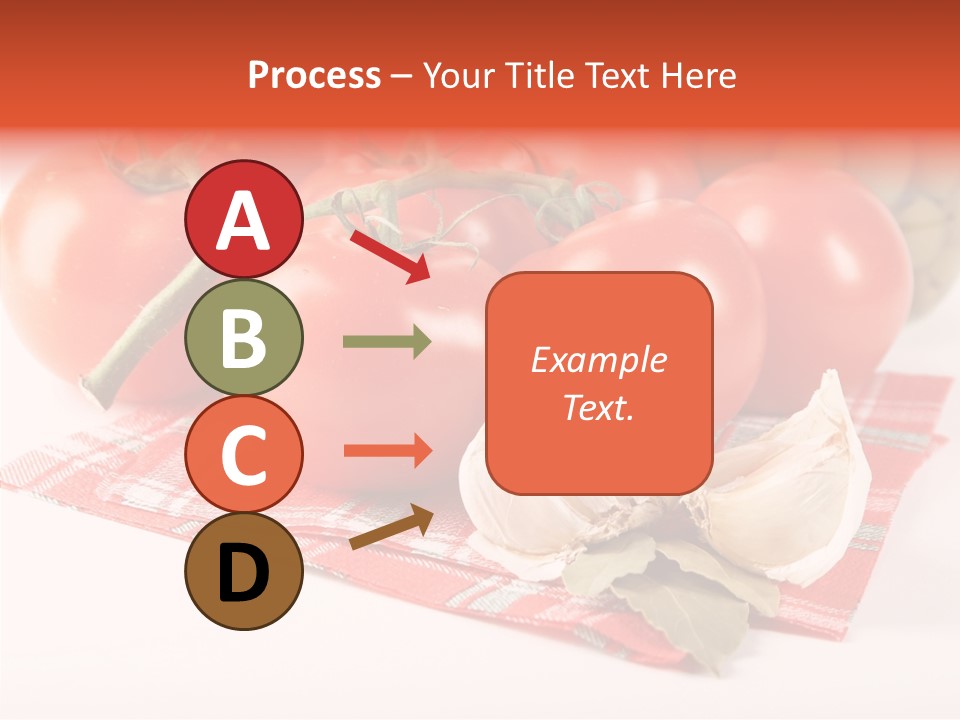 Process – Your Title Text Here

A

B

C

D

Example Text.